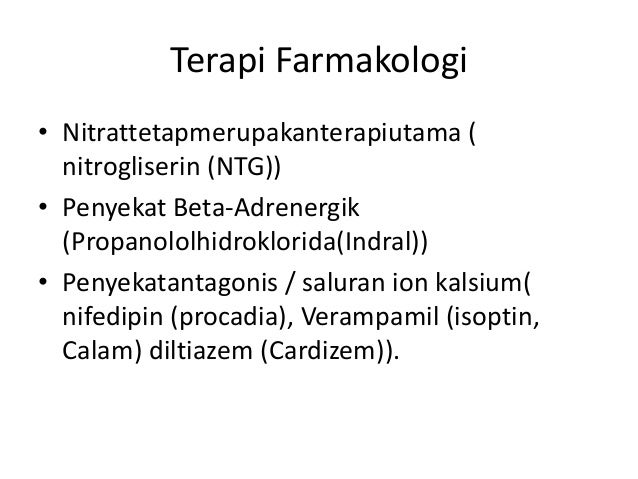 Terapi Farmakologi

• Nitrattetapmerupakanterapiutama ( nitrogliserin (NTG))
• Penyekat Beta-Adrenergik (Propanololhidroklorida(Indral))
• Penyekatantagonis / saluran ion kalsium( nifedipin (procadia), Verampamil (isoptin, Calam) diltiazem (Cardizem)).